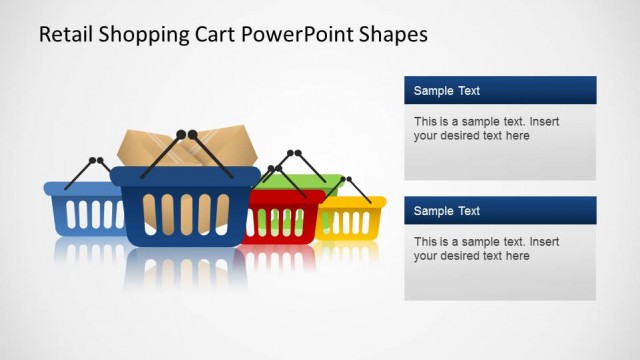 Retail Shopping Cart PowerPoint Shapes

Sample Text

This is a sample text. Insert your desired text here

Sample Text

This is a sample text. Insert your desired text here